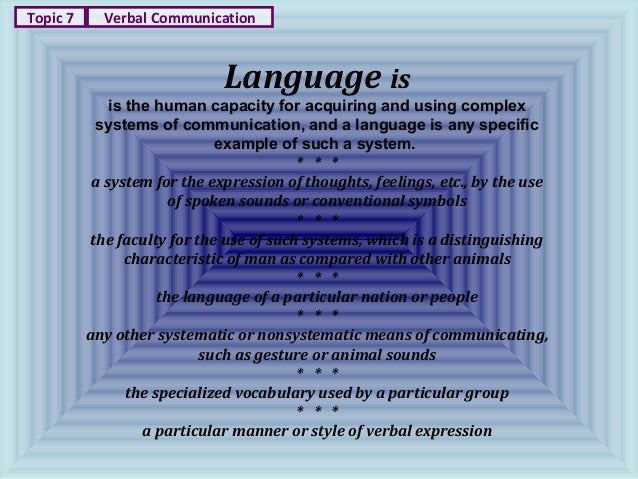 Topic 7 Verbal Communication

Language is

is the human capacity for acquiring and using complex systems of communication, and a language is any specific example of such a system.

\* \* \*

a system for the expression of thoughts, feelings, etc., by the use of spoken sounds or conventional symbols

\* \* \*

the faculty for the use of such systems, which is a distinguishing characteristic of man as compared with other animals

\* \* \*

the language of a particular nation or people

\* \* \*

any other systematic or nonsystematic means of communicating, such as gesture or animal sounds

\* \* \*

the specialized vocabulary used by a particular group

\* \* \*

a particular manner or style of verbal expression